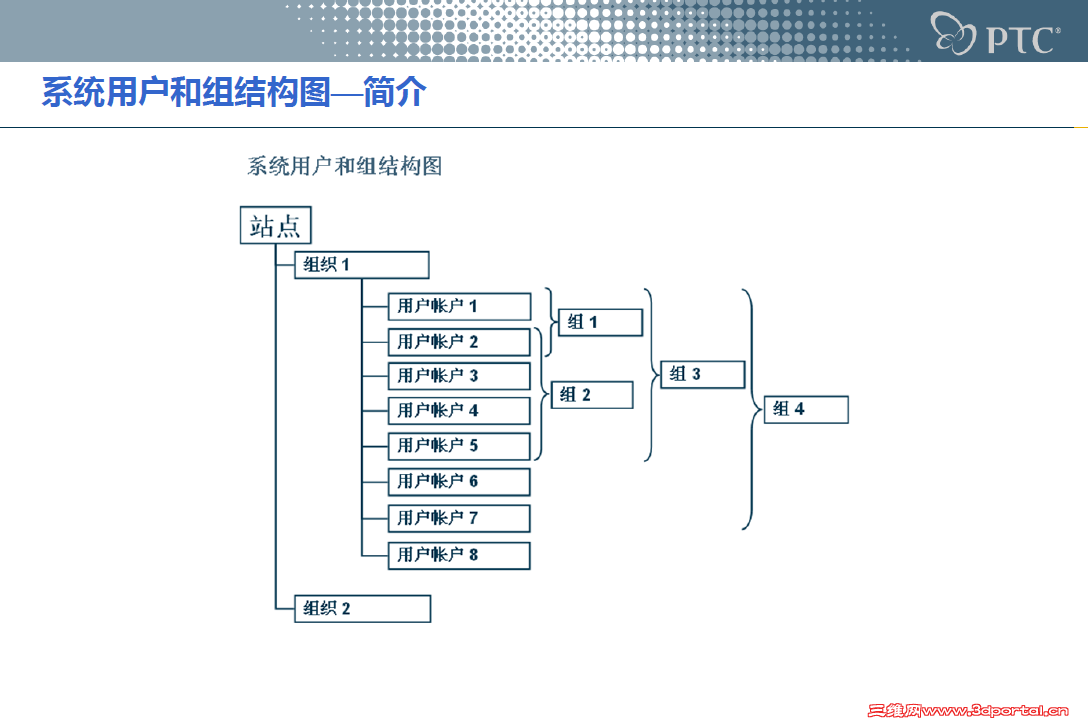 PTC®

系统用户和组结构图—简介

系统用户和组结构图

站点

组织 1

用户帐户 1

用户帐户 2

用户帐户 3

用户帐户 4

用户帐户 5

用户帐户 6

用户帐户 7

用户帐户 8

组 1

组 2

组 3

组 4

组织 2

三维网www.3dportal.cn